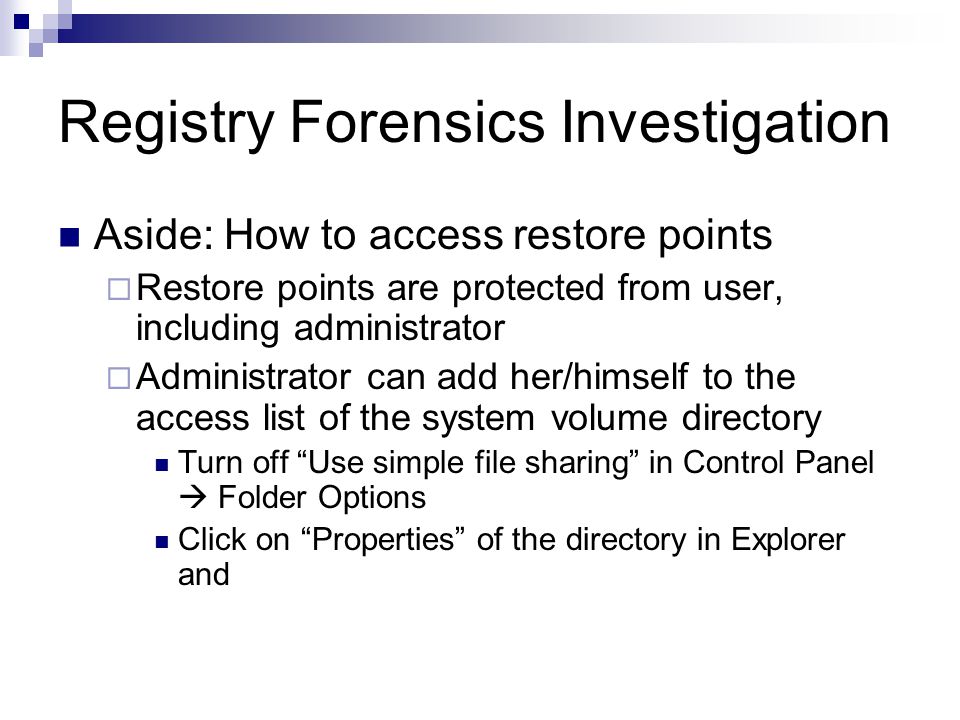 Registry Forensics Investigation

Aside: How to access restore points

Restore points are protected from user, including administrator

Administrator can add her/himself to the access list of the system volume directory

Turn off “Use simple file sharing” in Control Panel → Folder Options

Click on “Properties” of the directory in Explorer and